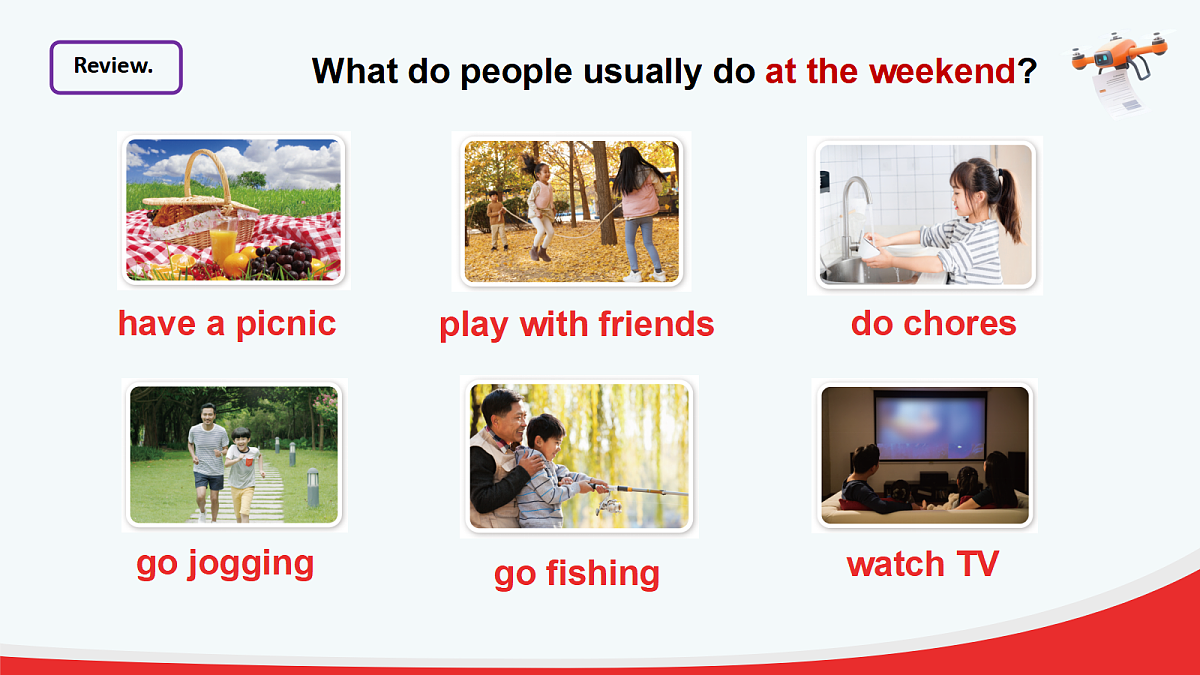 Review.

What do people usually do at the weekend?

have a picnic

play with friends

do chores

go jogging

go fishing

watch TV